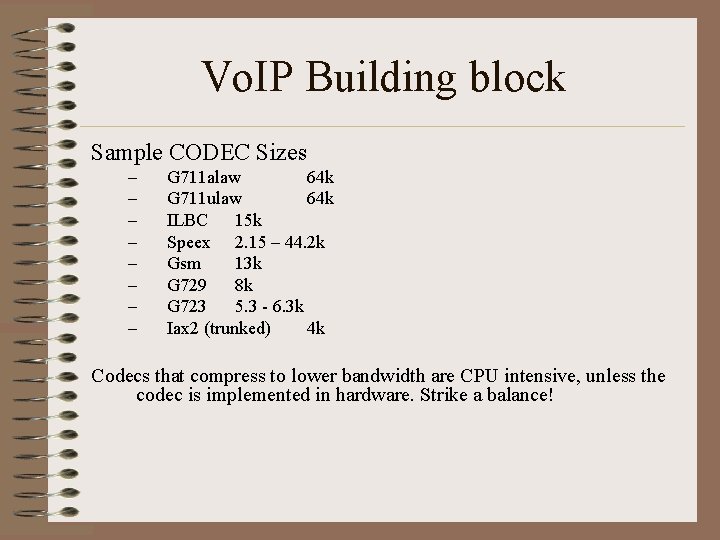 VoIP Building block

Sample CODEC Sizes
– G711alaw 64k
– G711ulaw 64k
– ILBC 15k
– Speex 2.15 – 44.2k
– Gsm 13k
– G729 8k
– G723 5.3 - 6.3k
– Iax2 (trunked) 4k

Codecs that compress to lower bandwidth are CPU intensive, unless the codec is implemented in hardware. Strike a balance!